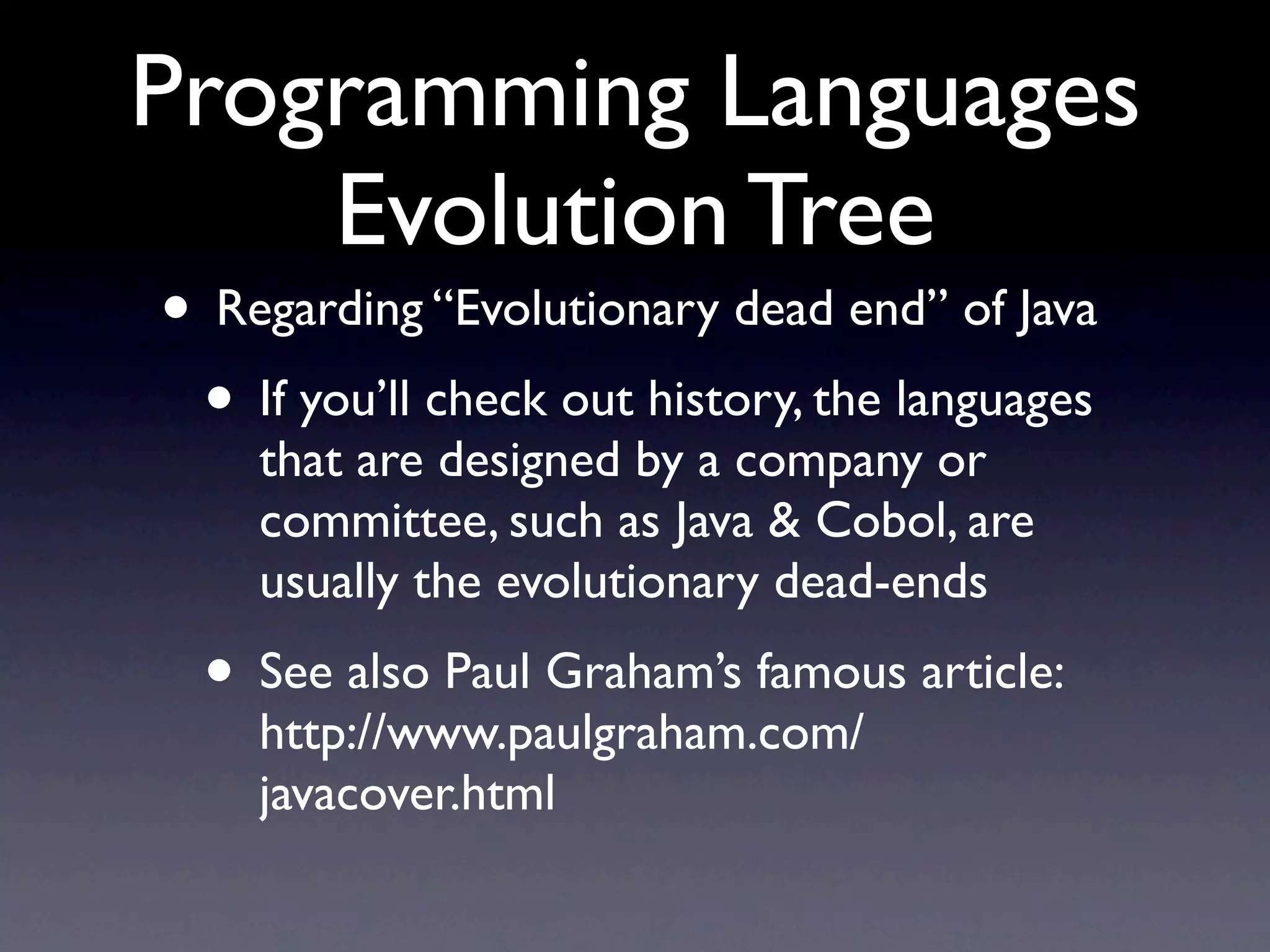 Programming Languages Evolution Tree

• Regarding “Evolutionary dead end” of Java

• If you’ll check out history, the languages that are designed by a company or committee, such as Java & Cobol, are usually the evolutionary dead-ends

• See also Paul Graham’s famous article: http://www.paulgraham.com/javacover.html